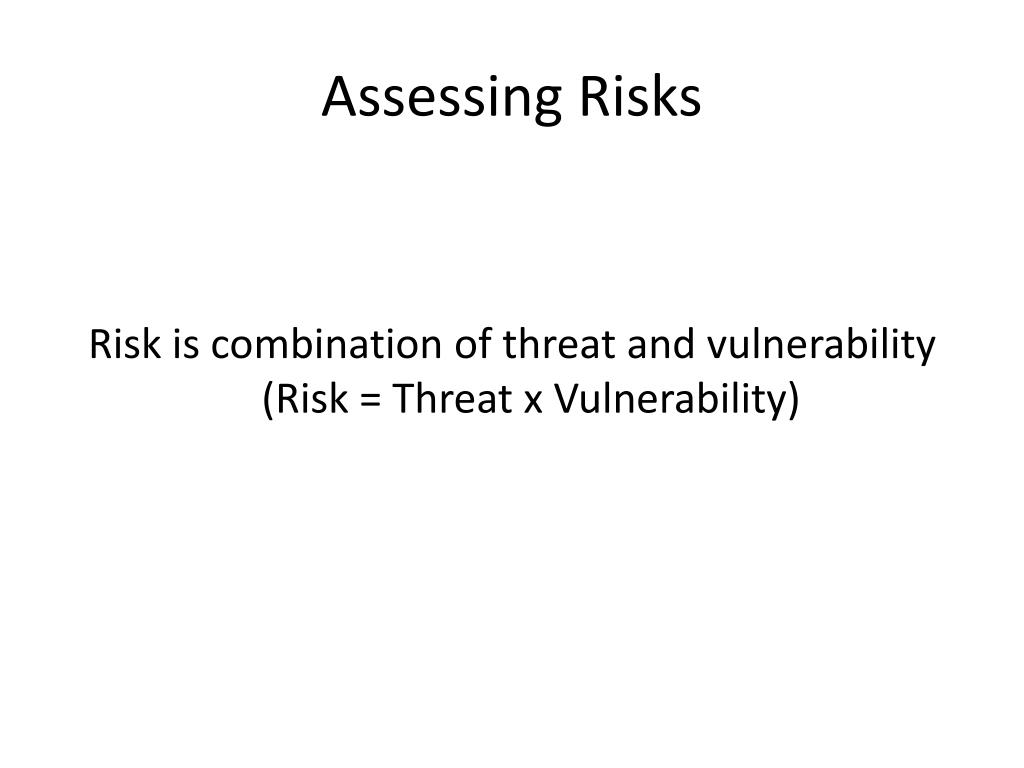 Assessing Risks

Risk is combination of threat and vulnerability (Risk = Threat x Vulnerability)